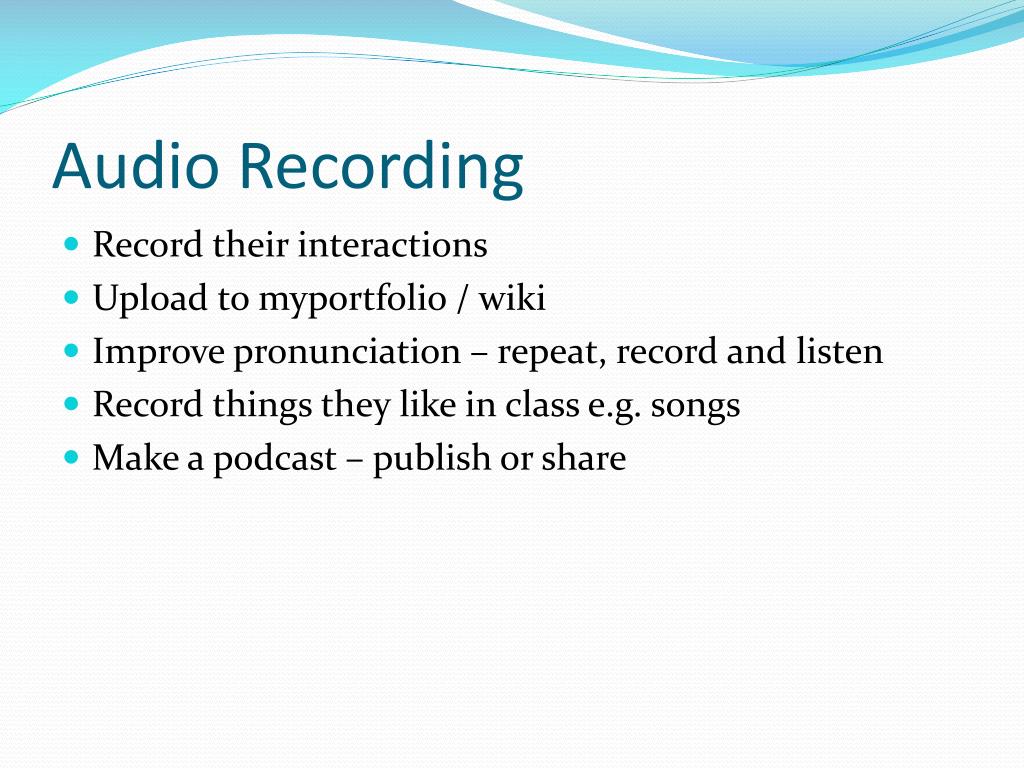 Audio Recording

- Record their interactions
- Upload to myportfolio / wiki
- Improve pronunciation – repeat, record and listen
- Record things they like in class e.g. songs
- Make a podcast – publish or share